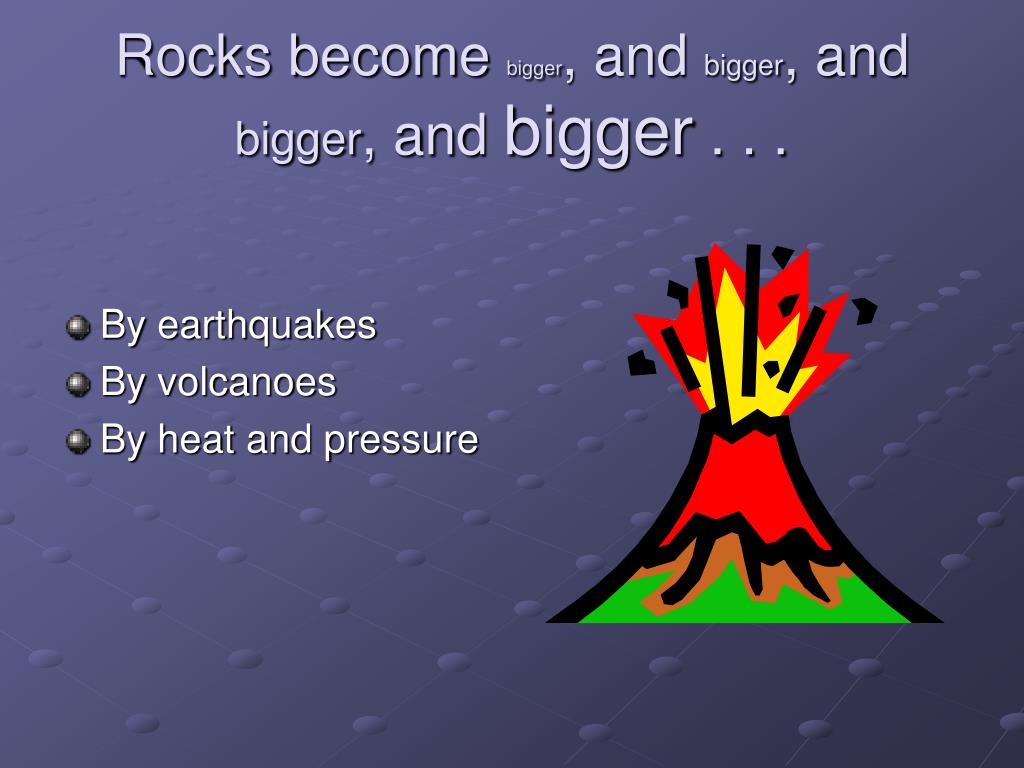 Rocks become bigger, and bigger, and bigger, and bigger . . .

By earthquakes
By volcanoes
By heat and pressure